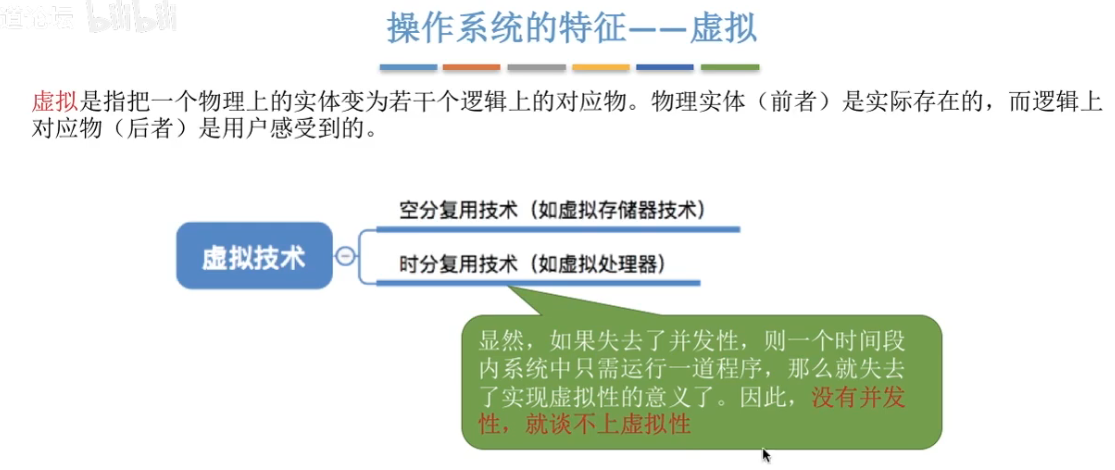 道论坛 bilibili

操作系统的特征——虚拟

虚拟是指把一个物理上的实体变为若干个逻辑上的对应物。物理实体（前者）是实际存在的，而逻辑上对应物（后者）是用户感受到的。

虚拟技术

空分复用技术（如虚拟存储器技术）

时分复用技术（如虚拟处理器）

显然，如果失去了并发性，则一个时间段内系统中只需运行一道程序，那么就失去了实现虚拟性的意义了。因此，没有并发性，就谈不上虚拟性